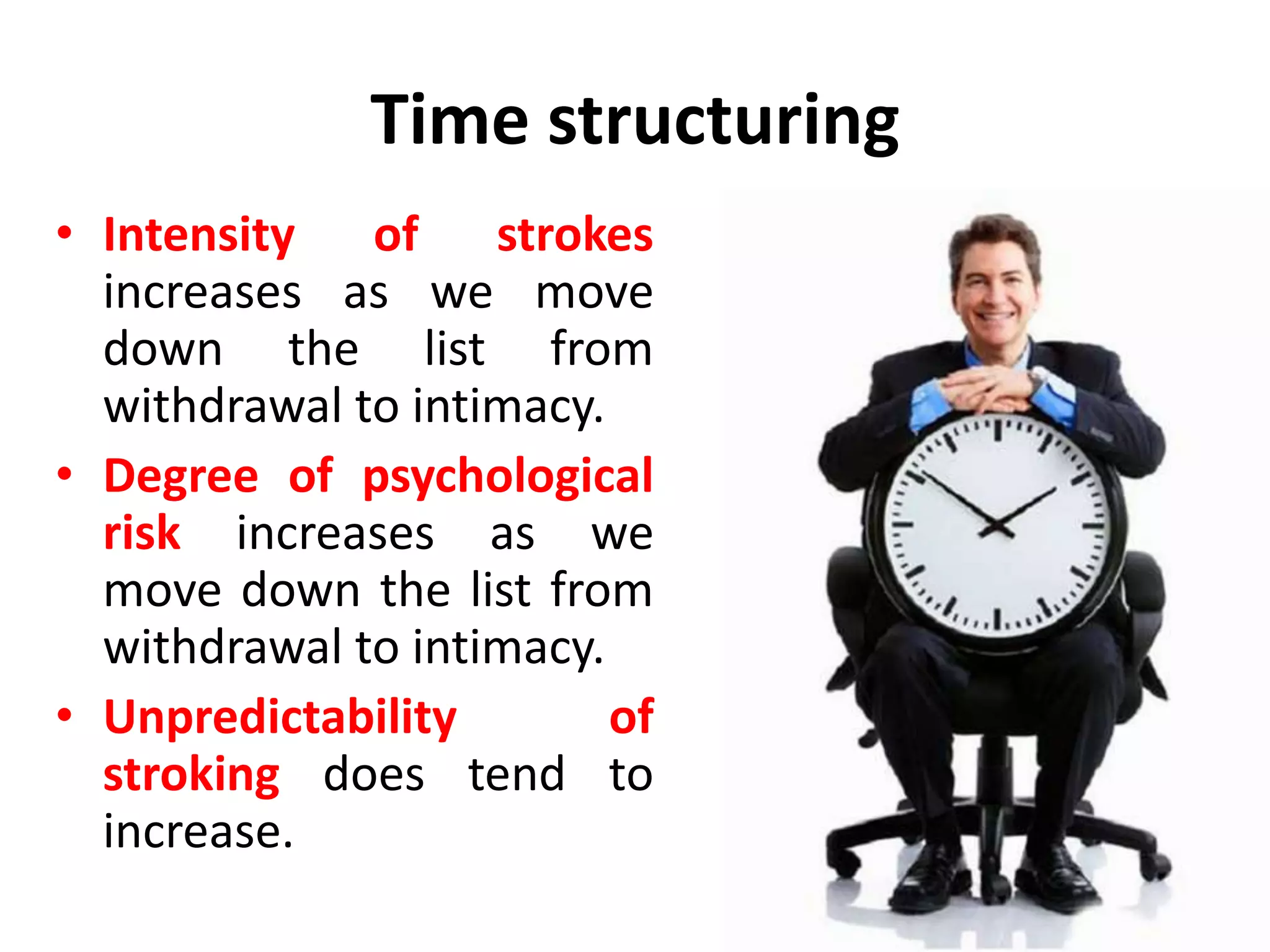 Time structuring

• Intensity of strokes increases as we move down the list from withdrawal to intimacy.

• Degree of psychological risk increases as we move down the list from withdrawal to intimacy.

• Unpredictability of stroking does tend to increase.